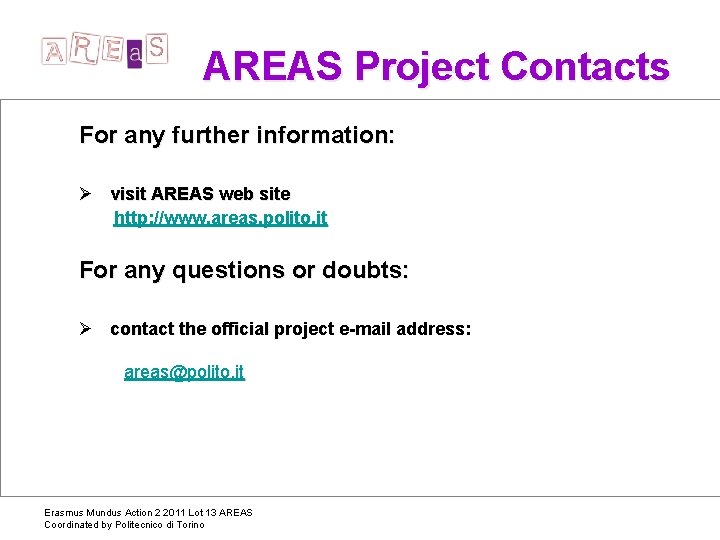 AREaS

AREAS Project Contacts

For any further information:

➢ visit AREAS web site
http://www.areas.polito.it

For any questions or doubts:

➢ contact the official project e-mail address:

areas@polito.it

Erasmus Mundus Action 2 2011 Lot 13 AREAS
Coordinated by Politecnico di Torino